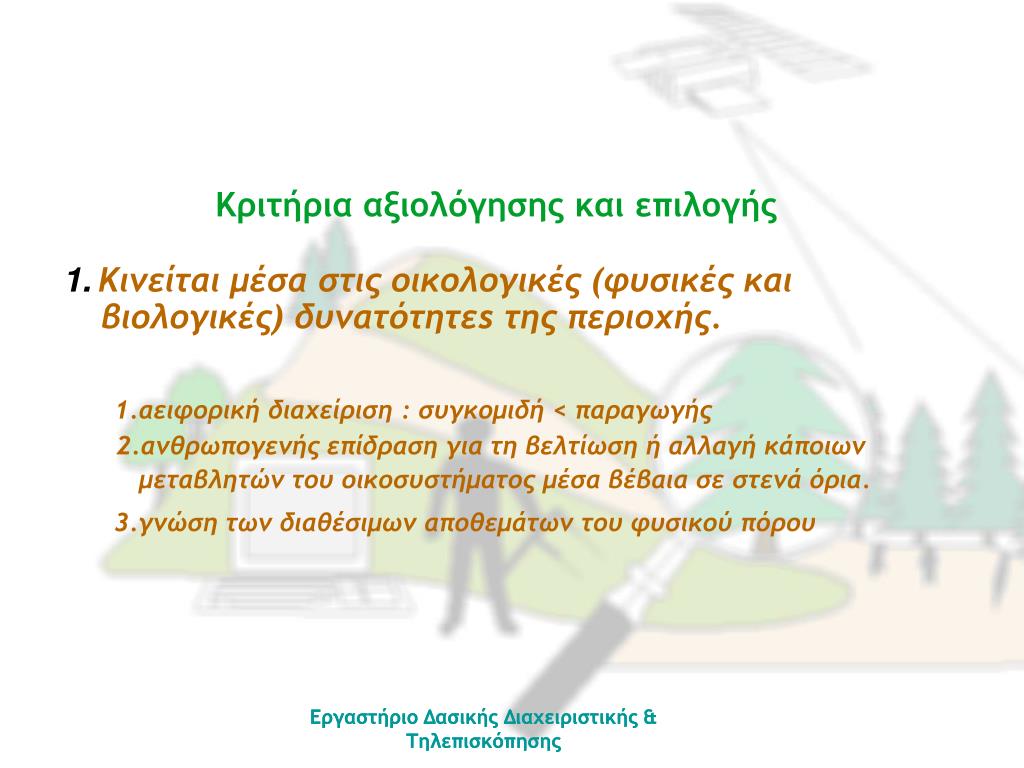 Κριτήρια αξιολόγησης και επιλογής

1. Κινείται μέσα στις οικολογικές (φυσικές και βιολογικές) δυνατότητες της περιοχής.

1.αειφορική διαχείριση : συγκομιδή < παραγωγής

2.ανθρωπογενής επίδραση για τη βελτίωση ή αλλαγή κάποιων μεταβλητών του οικοσυστήματος μέσα βέβαια σε στενά όρια.

3.γνώση των διαθέσιμων αποθεμάτων του φυσικού πόρου

Εργαστήριο Δασικής Διαχειριστικής & Τηλεπισκόπησης